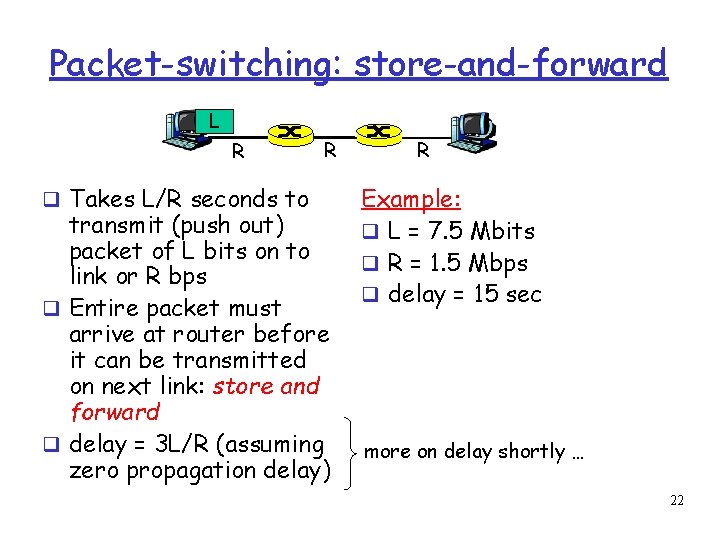 Packet-switching: store-and-forward

L

R R R

❑ Takes L/R seconds to transmit (push out) packet of L bits on to link or R bps

❑ Entire packet must arrive at router before it can be transmitted on next link: store and forward

❑ delay = 3L/R (assuming zero propagation delay)

Example:

❑ L = 7.5 Mbits

❑ R = 1.5 Mbps

❑ delay = 15 sec

more on delay shortly …

22